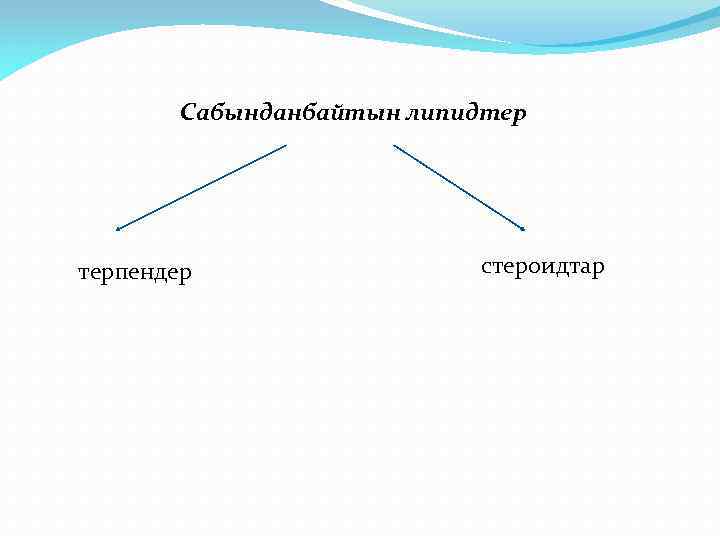 Сабынданбайтын липидтер

терпендер

стероидтар